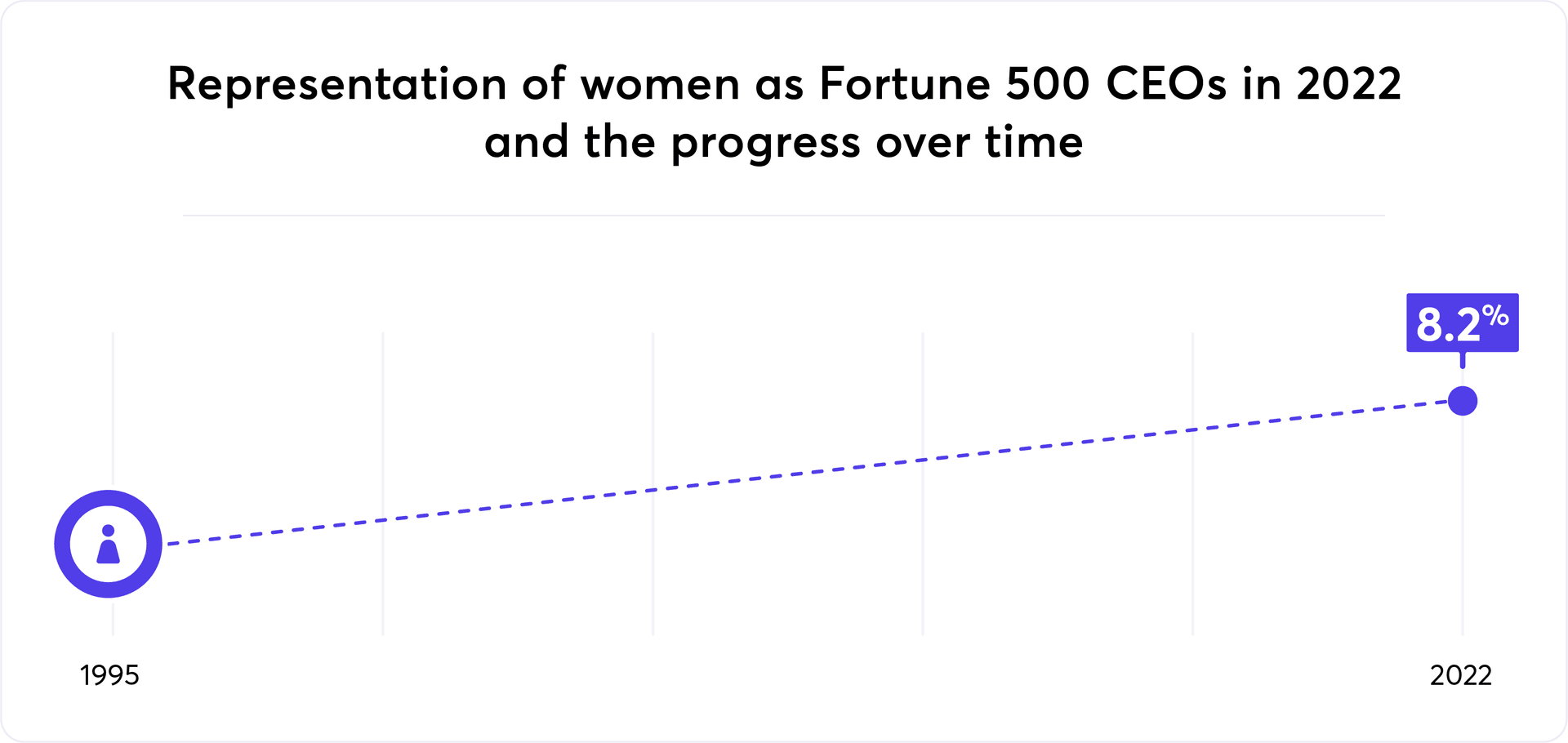 Representation of women as Fortune 500 CEOs in 2022 and the progress over time

8.2%

1995

2022